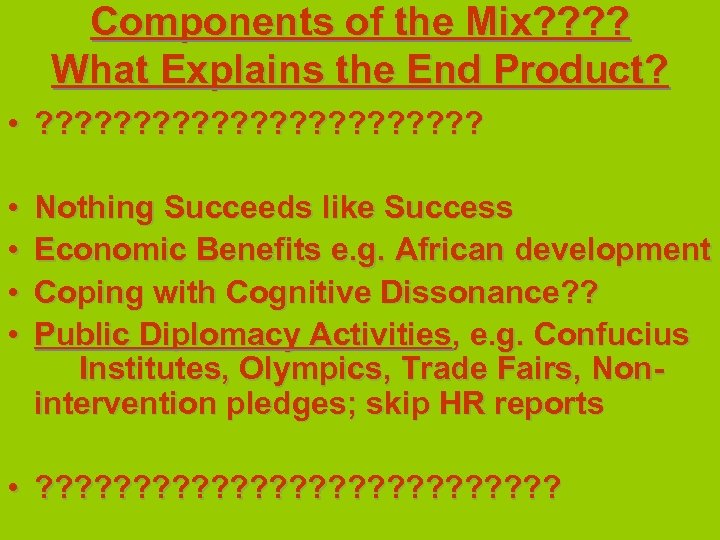 Components of the Mix????
What Explains the End Product?

• ???????????????????????

• Nothing Succeeds like Success
• Economic Benefits e.g. African development
• Coping with Cognitive Dissonance??
• Public Diplomacy Activities, e.g. Confucius Institutes, Olympics, Trade Fairs, Non-intervention pledges; skip HR reports

• ???????????????????????????